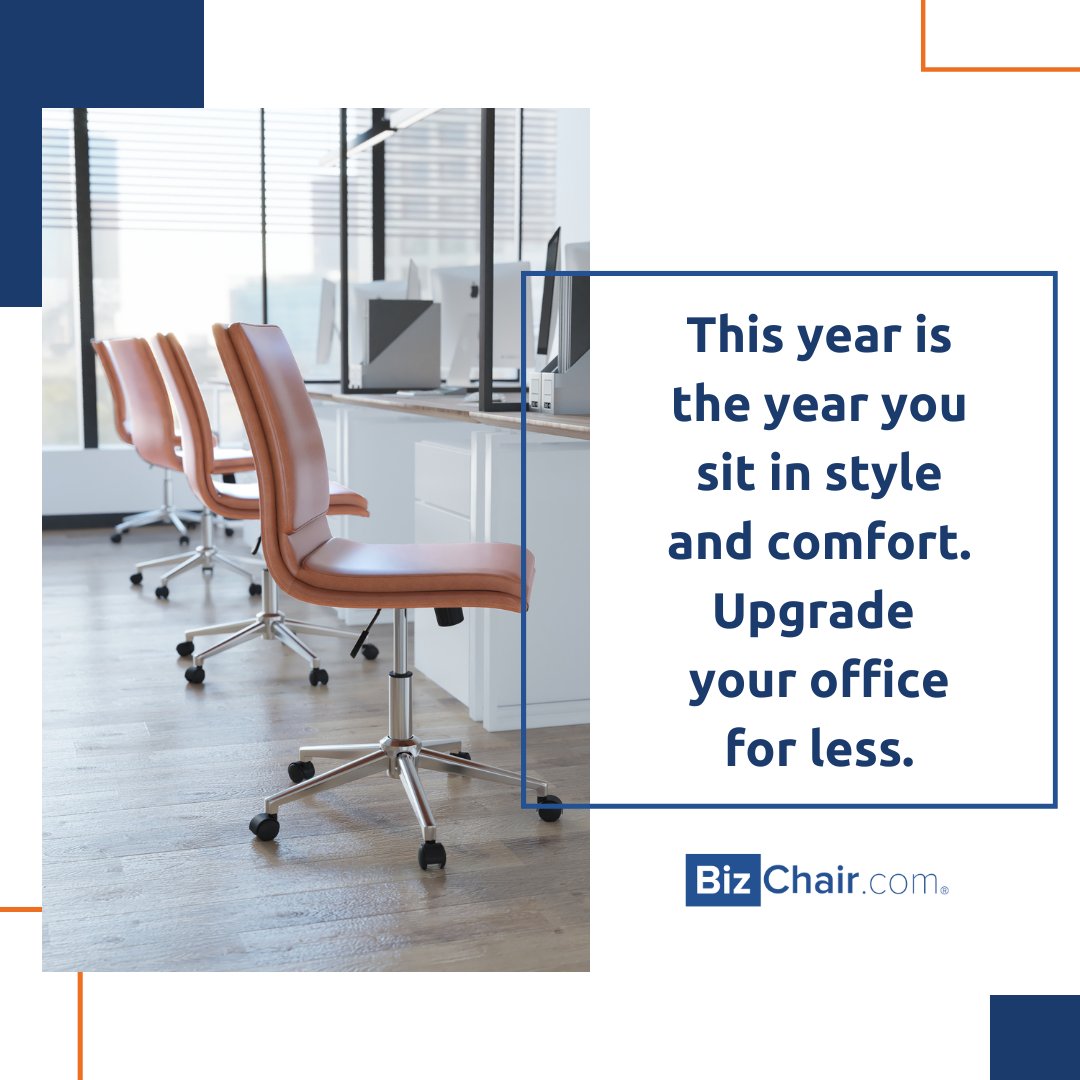 This year is the year you sit in style and comfort. Upgrade your office for less.

BizChair.com®